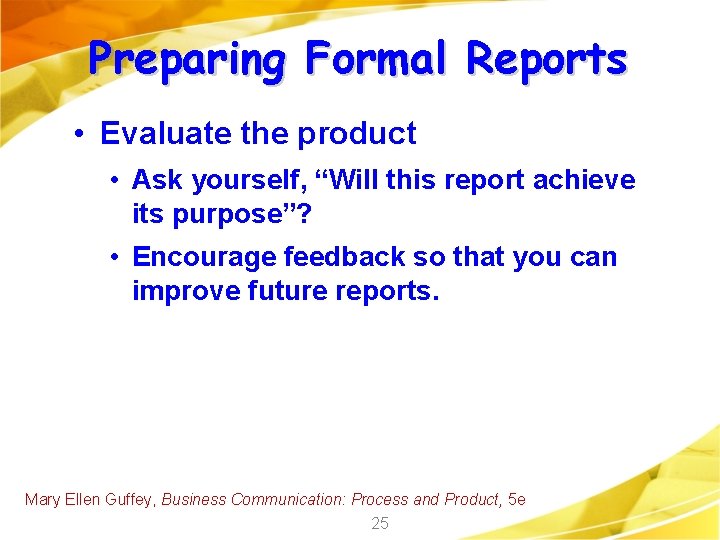 Preparing Formal Reports

• Evaluate the product

• Ask yourself, “Will this report achieve its purpose”?

• Encourage feedback so that you can improve future reports.

Mary Ellen Guffey, Business Communication: Process and Product, 5e

25